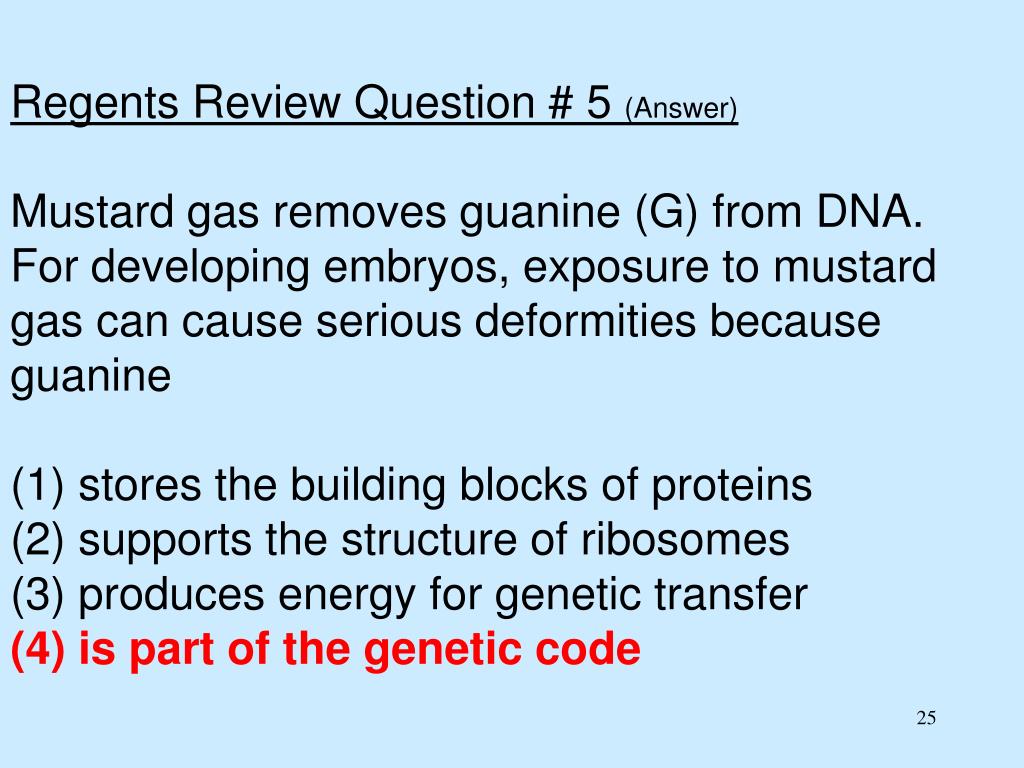 Regents Review Question # 5 (Answer)

Mustard gas removes guanine (G) from DNA. For developing embryos, exposure to mustard gas can cause serious deformities because guanine

(1) stores the building blocks of proteins
(2) supports the structure of ribosomes
(3) produces energy for genetic transfer
(4) is part of the genetic code

25